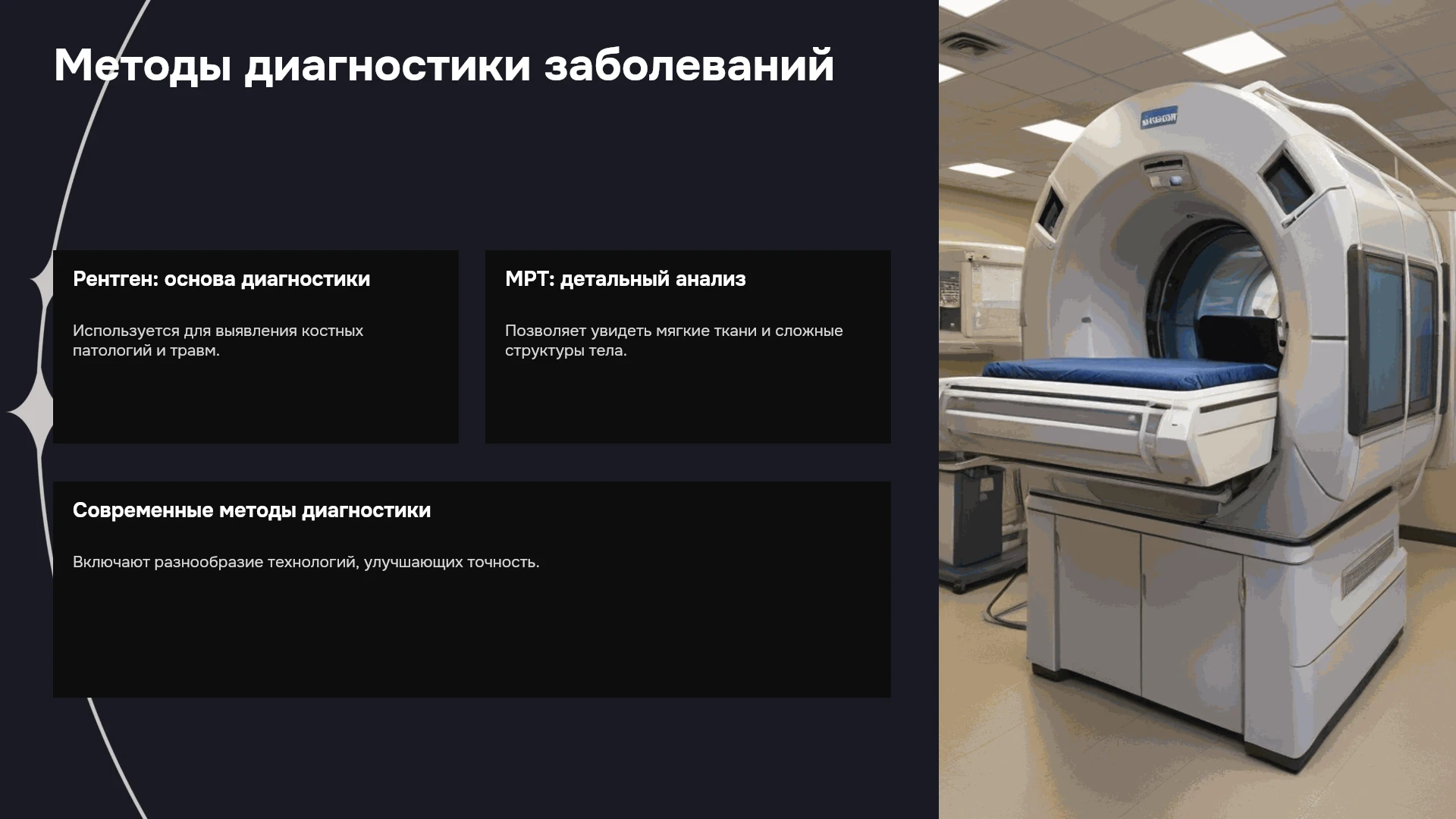 Методы диагностики заболеваний

Рентген: основа диагностики

Используется для выявления костных патологий и травм.

МРТ: детальный анализ

Позволяет увидеть мягкие ткани и сложные структуры тела.

Современные методы диагностики

Включают разнообразие технологий, улучшающих точность.